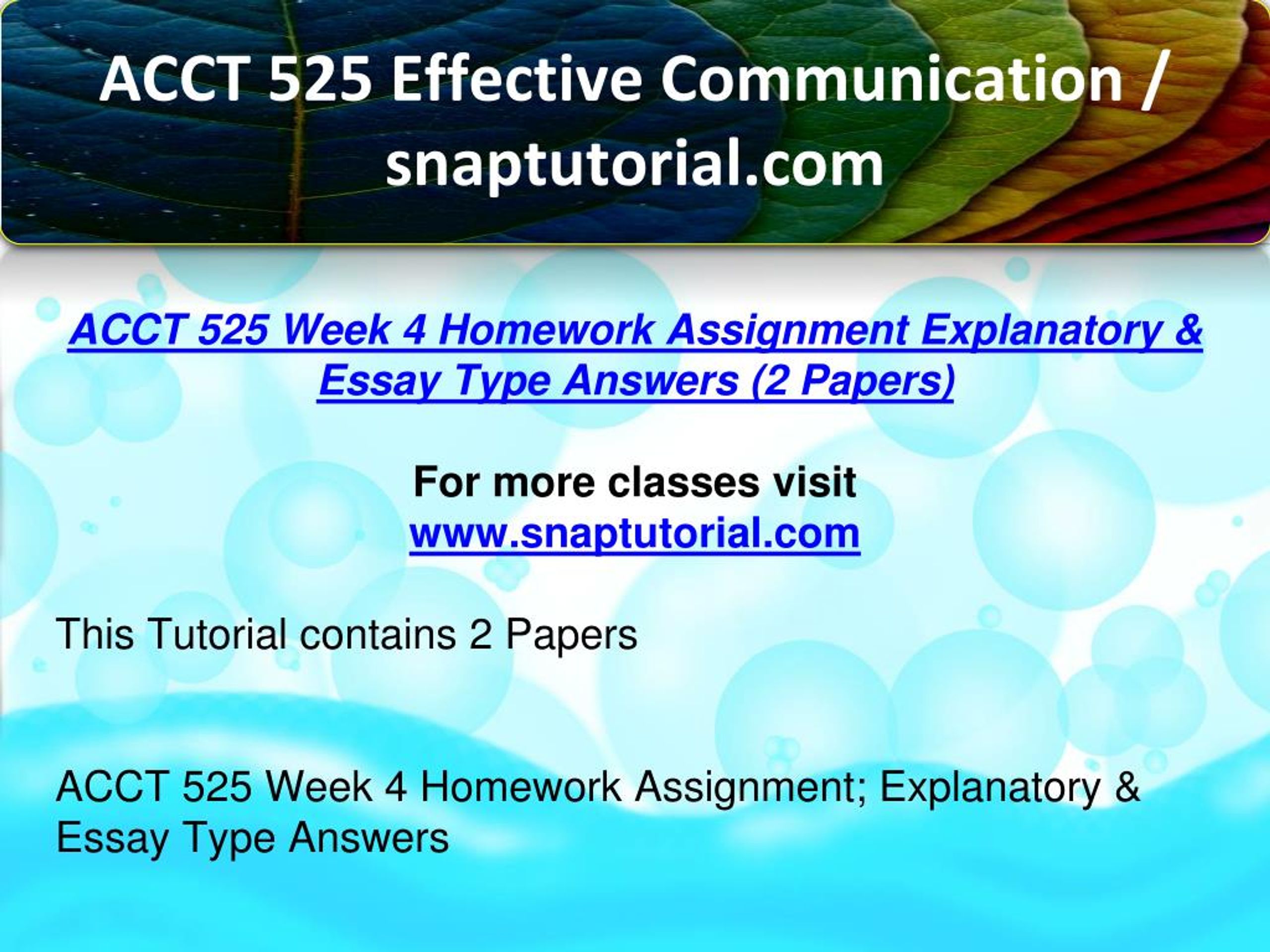 ACCT 525 Effective Communication / snaptutorial.com

ACCT 525 Week 4 Homework Assignment Explanatory & Essay Type Answers (2 Papers)

For more classes visit
www.snaptutorial.com

This Tutorial contains 2 Papers

ACCT 525 Week 4 Homework Assignment; Explanatory & Essay Type Answers